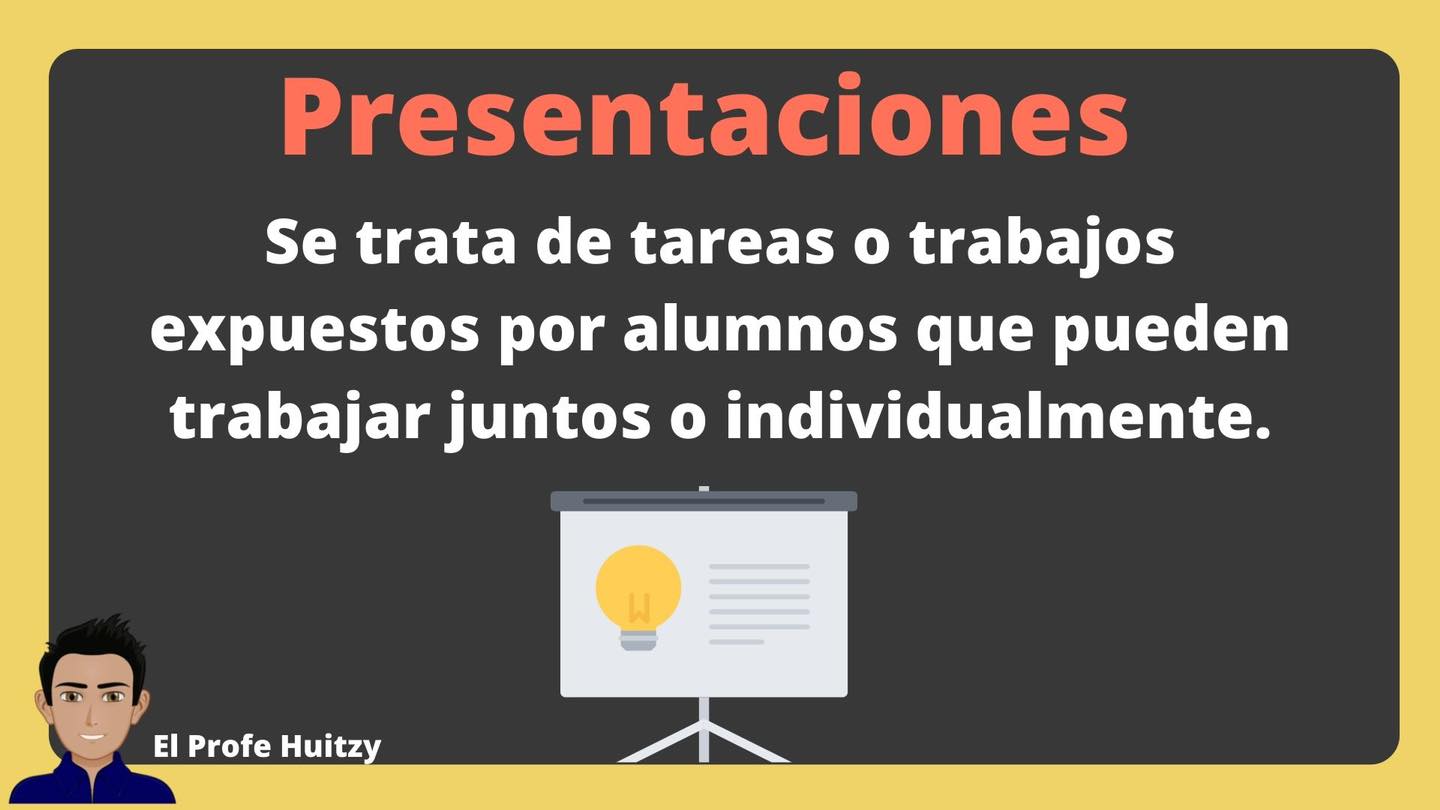 Presentaciones

Se trata de tareas o trabajos expuestos por alumnos que pueden trabajar juntos o individualmente.

El Profe Huitzy